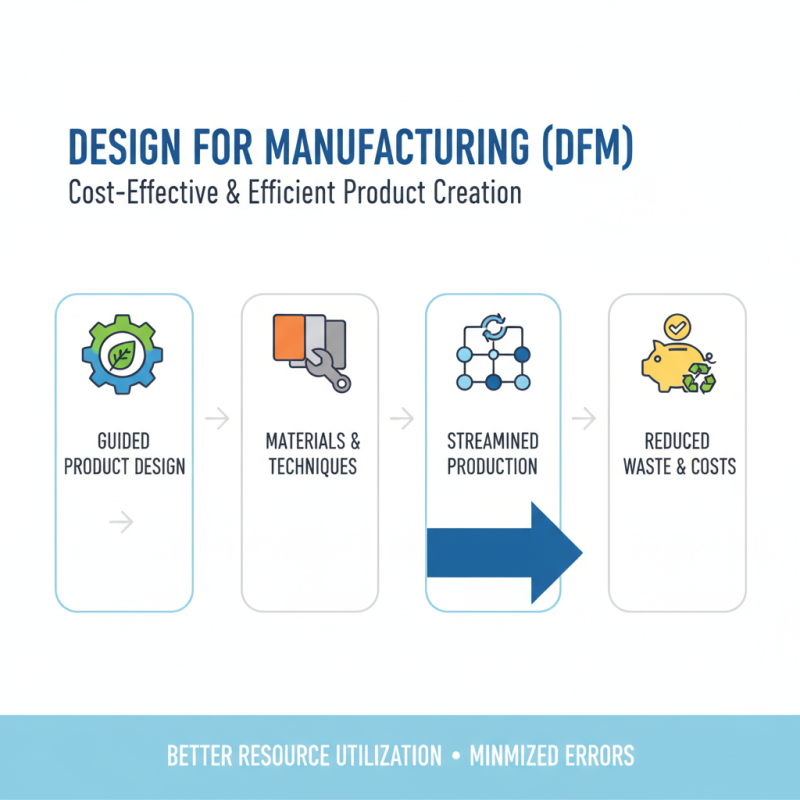 DESIGN FOR MANUFACTURING (DFM)
Cost-Effective & Efficient Product Creation

GUIDED PRODUCT DESIGN

MATERIALS & TECHNIQUES

STREAMINED PRODUCTION

REDUCED WASTE & COSTS

BETTER RESOURCE UTILIZATION • MINMIZED ERRORS